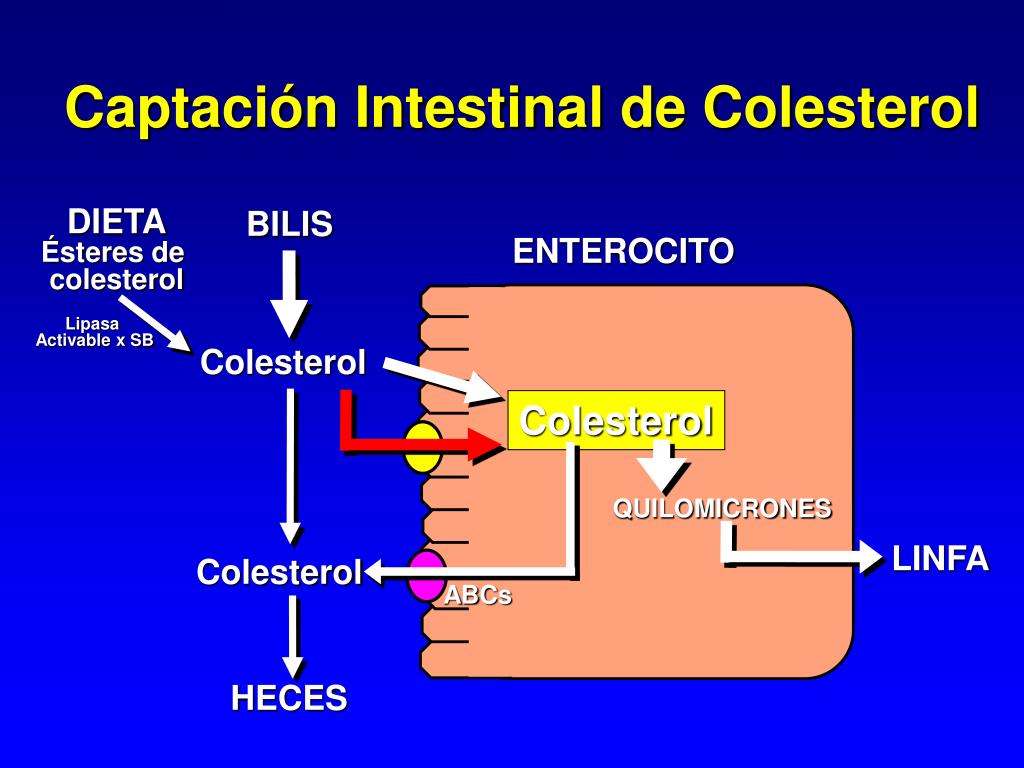 Captación Intestinal de Colesterol

DIETA
Ésteres de colesterol

Lipasa
Activable x SB

BILIS

ENTEROCITO

Colesterol

Colesterol

QUILOMICRONES

LINFA

Colesterol

ABCs

HECES